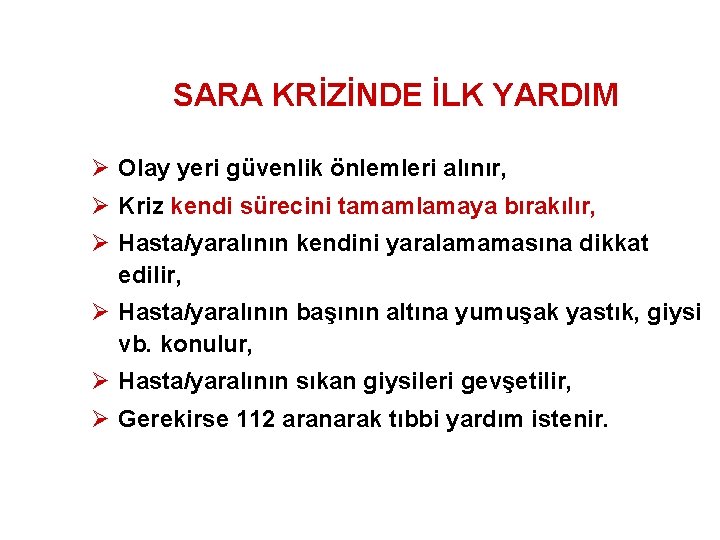 SARA KRİZİNDE İLK YARDIM

➢ Olay yeri güvenlik önlemleri alınır,
➢ Kriz kendi sürecini tamamlamaya bırakılır,
➢ Hasta/yaralının kendini yaralamamasına dikkat edilir,
➢ Hasta/yaralının başının altına yumuşak yastık, giysi vb. konulur,
➢ Hasta/yaralının sıkan giysileri gevşetilir,
➢ Gerekirse 112 aranarak tıbbi yardım istenir.